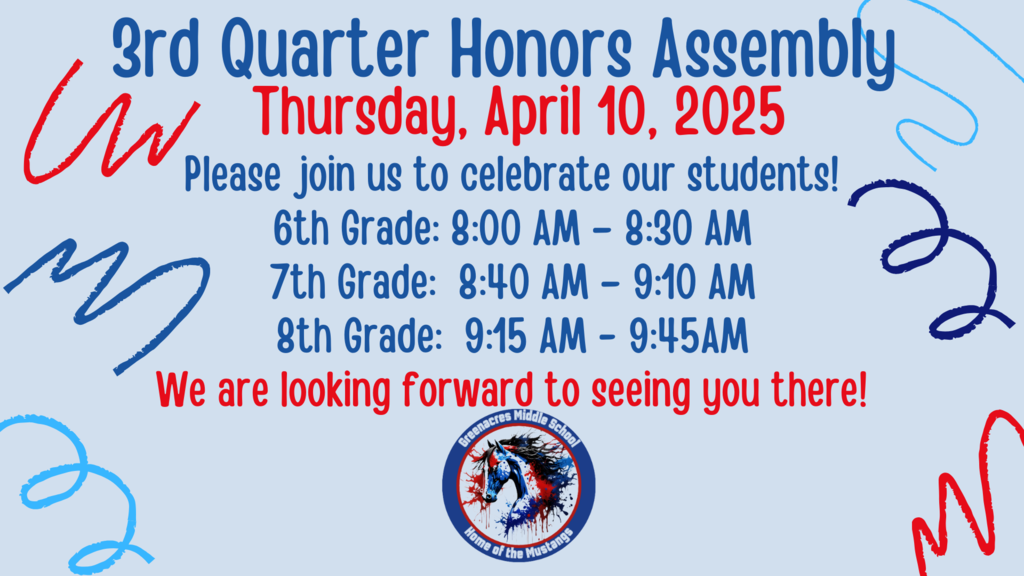 3rd Quarter Honors Assembly
Thursday, April 10, 2025
Please join us to celebrate our students!
6th Grade: 8:00 AM - 8:30 AM
7th Grade: 8:40 AM - 9:10 AM
8th Grade: 9:15 AM - 9:45AM
We are looking forward to seeing you there!

Greenacres Middle School
Home of the Mustangs